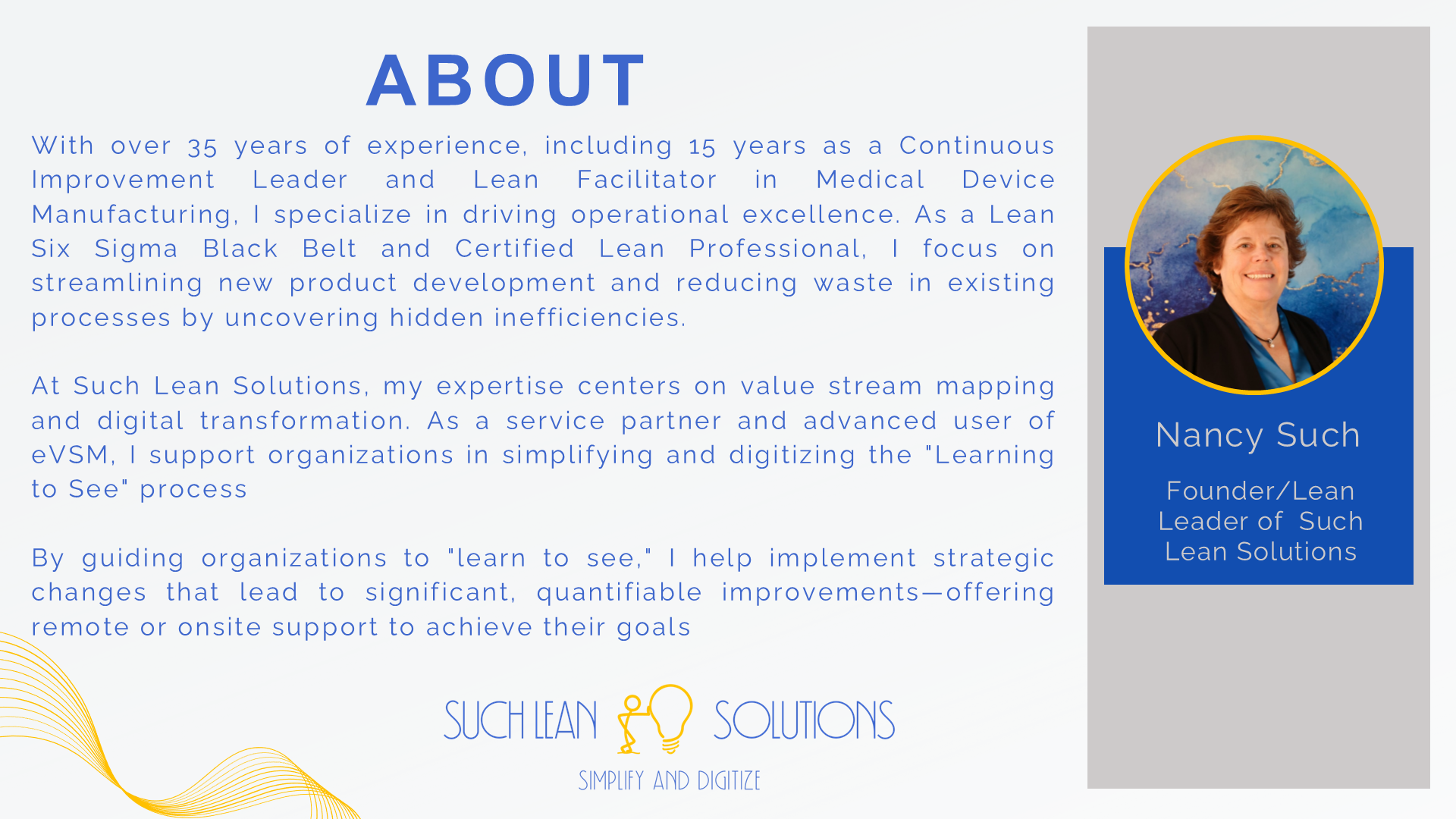 ABOUT

With over 35 years of experience, including 15 years as a Continuous Improvement Leader and Lean Facilitator in Medical Device Manufacturing, I specialize in driving operational excellence. As a Lean Six Sigma Black Belt and Certified Lean Professional, I focus on streamlining new product development and reducing waste in existing processes by uncovering hidden inefficiencies.

At Such Lean Solutions, my expertise centers on value stream mapping and digital transformation. As a service partner and advanced user of eVSM, I support organizations in simplifying and digitizing the "Learning to See" process

By guiding organizations to "learn to see," I help implement strategic changes that lead to significant, quantifiable improvements—offering remote or onsite support to achieve their goals

SUCH LEAN SOLUTIONS

SIMPLIFY AND DIGITIZE

Nancy Such

Founder/Lean Leader of Such Lean Solutions